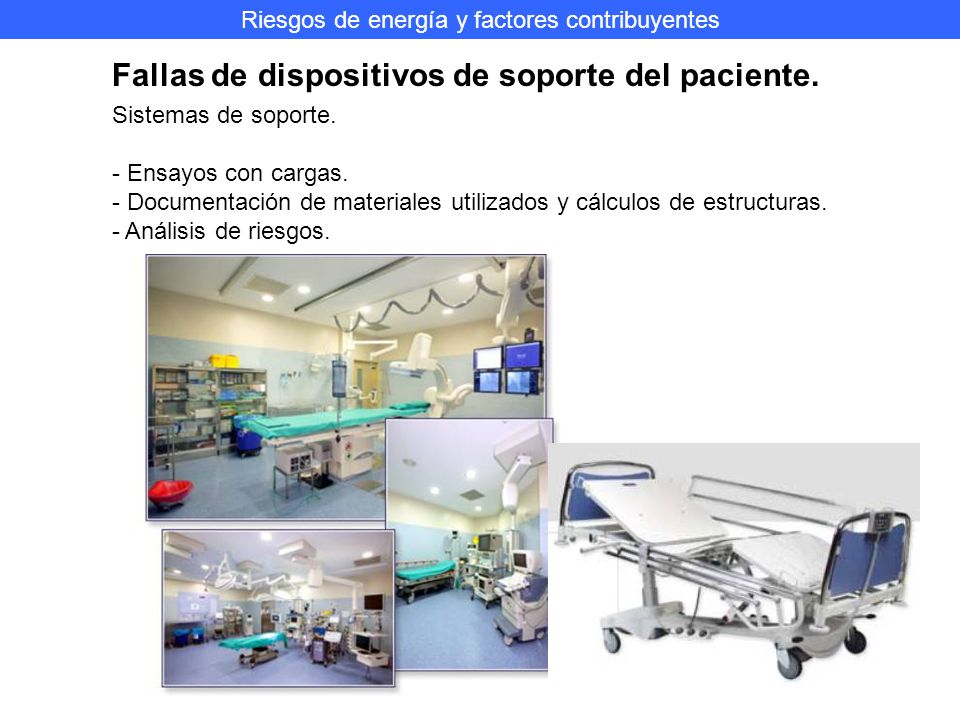 Riesgos de energía y factores contribuyentes

Fallas de dispositivos de soporte del paciente.

Sistemas de soporte.

- Ensayos con cargas.
- Documentación de materiales utilizados y cálculos de estructuras.
- Análisis de riesgos.